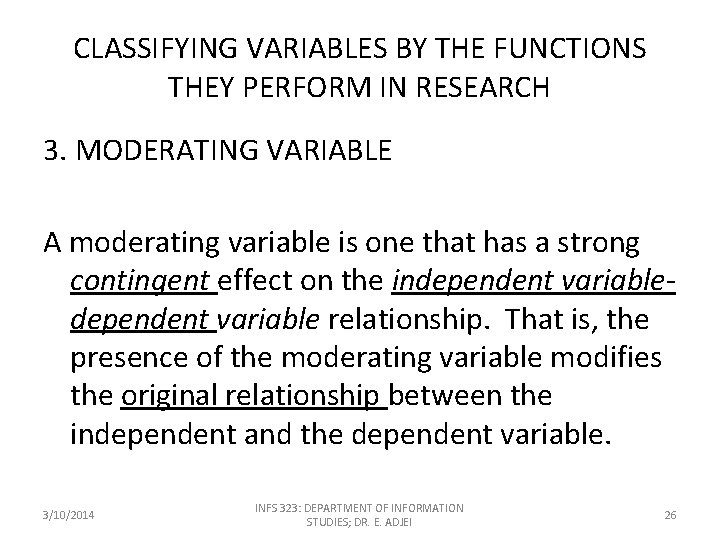 CLASSIFYING VARIABLES BY THE FUNCTIONS THEY PERFORM IN RESEARCH

3. MODERATING VARIABLE

A moderating variable is one that has a strong contingent effect on the independent variable-dependent variable relationship. That is, the presence of the moderating variable modifies the original relationship between the independent and the dependent variable.

3/10/2014

INFS 323: DEPARTMENT OF INFORMATION STUDIES; DR. E. ADJEI

26